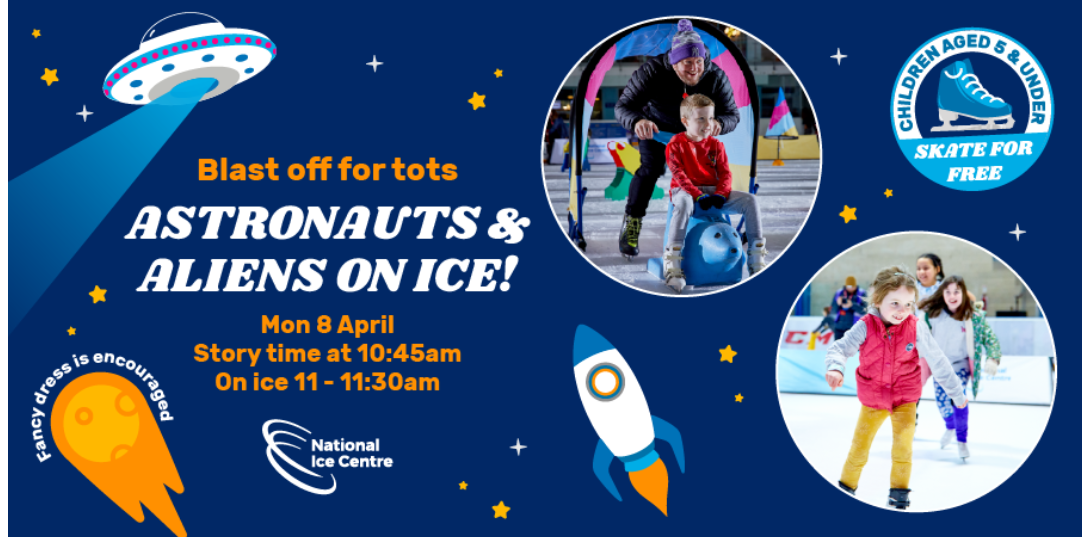 Blast off for tots
ASTRONAUTS & ALIENS ON ICE!
Mon 8 April
Story time at 10:45am
On ice 11 - 11:30am

Fancy dress is encouraged

National Ice Centre

CHILDREN AGED 5 & UNDER
SKATE FOR FREE